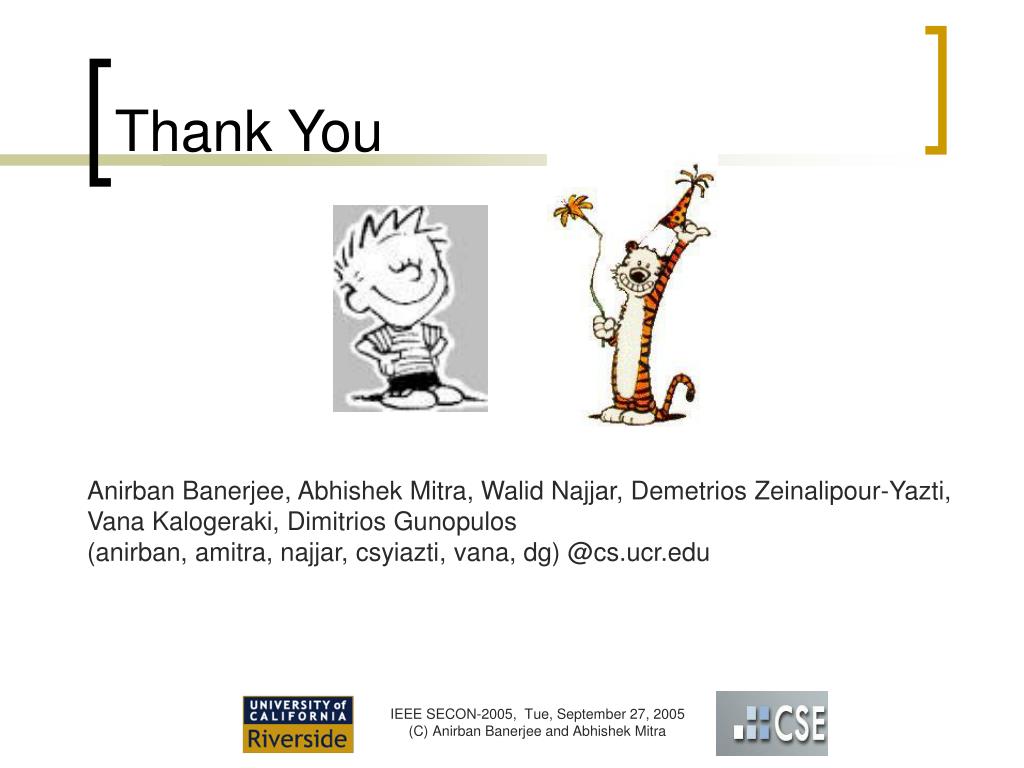 Thank You

Anirban Banerjee, Abhishek Mitra, Walid Najjar, Demetrios Zeinalipour-Yazti, Vana Kalogeraki, Dimitrios Gunopulos
(anirban, amitra, najjar, csyiazti, vana, dg) @cs.ucr.edu

UNIVERSITY of CALIFORNIA Riverside

IEEE SECON-2005, Tue, September 27, 2005
(C) Anirban Banerjee and Abhishek Mitra

CSE